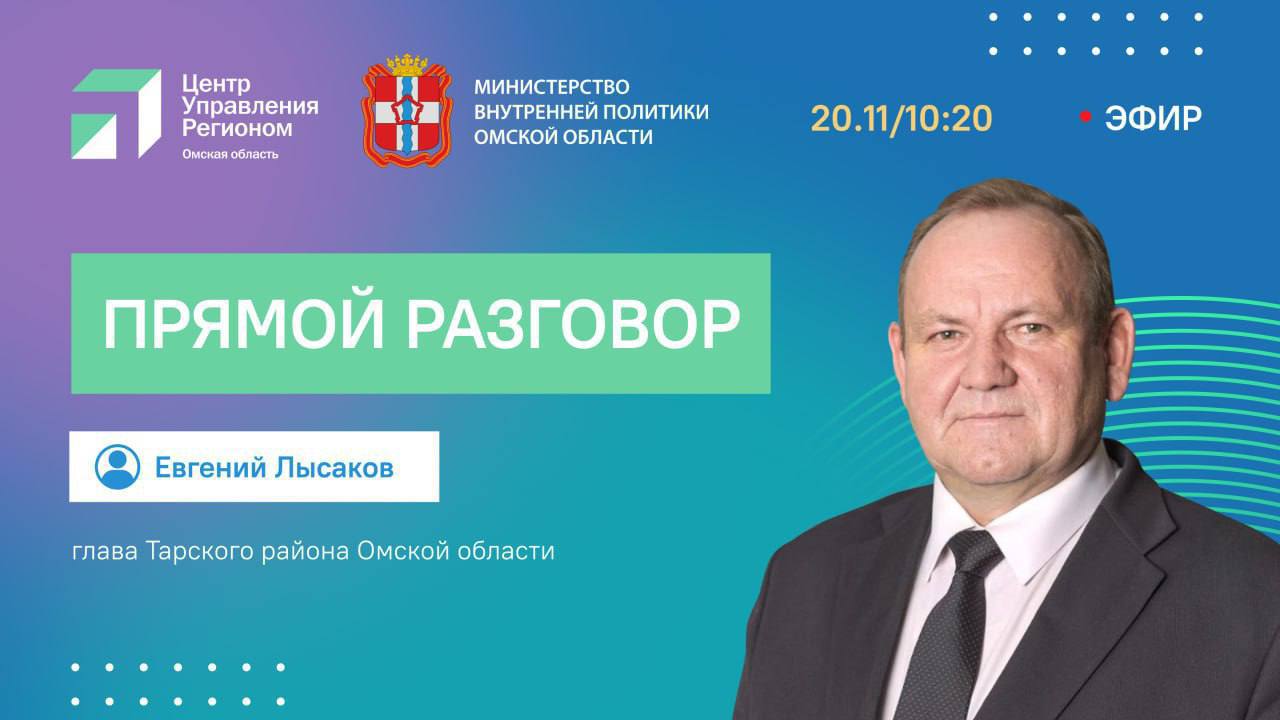 Центр Управления Регионом
Омская область

МИНИСТЕРСТВО ВНУТРЕННЕЙ ПОЛИТИКИ ОМСКОЙ ОБЛАСТИ

20.11/10:20

ЭФИР

ПРЯМОЙ РАЗГОВОР

Евгений Лысаков

глава Тарского района Омской области